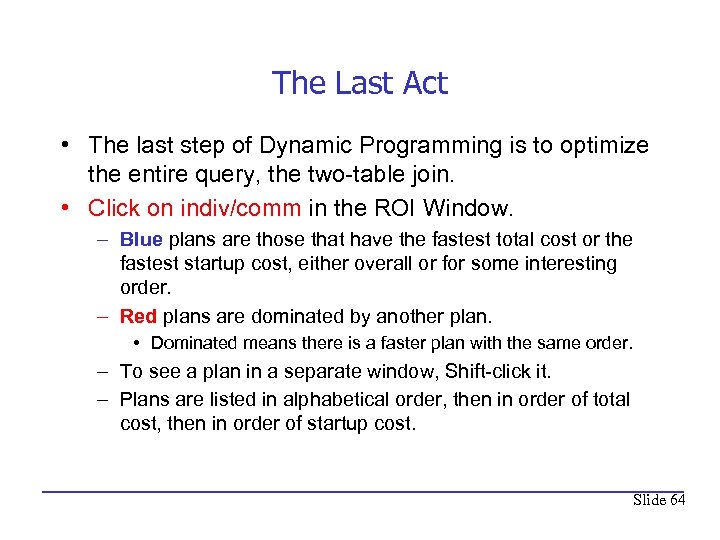 The Last Act

• The last step of Dynamic Programming is to optimize the entire query, the two-table join.
• Click on indiv/comm in the ROI Window.
– Blue plans are those that have the fastest total cost or the fastest startup cost, either overall or for some interesting order.
– Red plans are dominated by another plan.
• Dominated means there is a faster plan with the same order.
– To see a plan in a separate window, Shift-click it.
– Plans are listed in alphabetical order, then in order of total cost, then in order of startup cost.

Slide 64